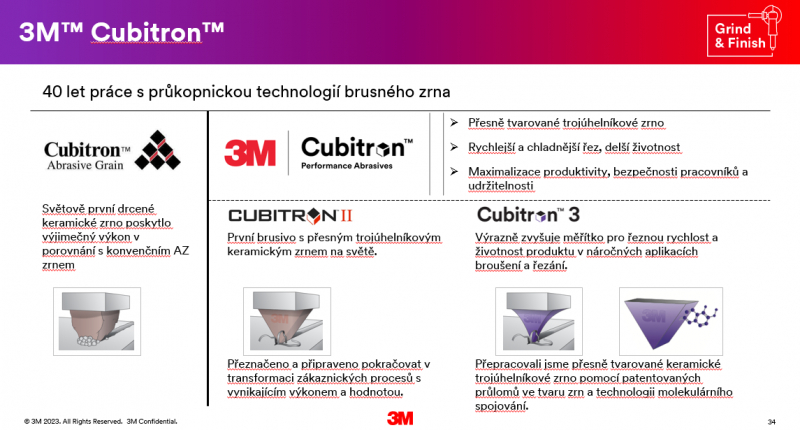 3M™ Cubitron™

Grind & Finish

40 let práce s průkopnickou technologií brusného zrna

Cubitron™ Abrasive Grain

Světově první drcené keramické zrno poskytlo výjimečný výkon v porovnání s konvenčním AZ zrnem

3M Cubitron™ Performance Abrasives

➢ Přesně tvarované trojúhelníkové zrno

➢ Rychlejší a chladnější řez, delší životnost

➢ Maximalizace produktivity, bezpečnosti pracovníků a udržitelnosti

CUBITRON II

První brusivo s přesným trojúhelníkovým keramickým zrnem na světě.

Přeznačeno a připraveno pokračovat v transformaci zákaznických procesů s vynikajícím výkonem a hodnotou.

Cubitron™ 3

Výrazně zvyšuje měřítko pro řeznou rychlost a životnost produktu v náročných aplikacích broušení a řezání.

3M

Přepracovali jsme přesně tvarované keramické trojúhelníkové zrno pomocí patentovaných průlomů ve tvaru zrn a technologii molekulárního spojování.

© 3M 2023. All Rights Reserved. 3M Confidential.

3M

34